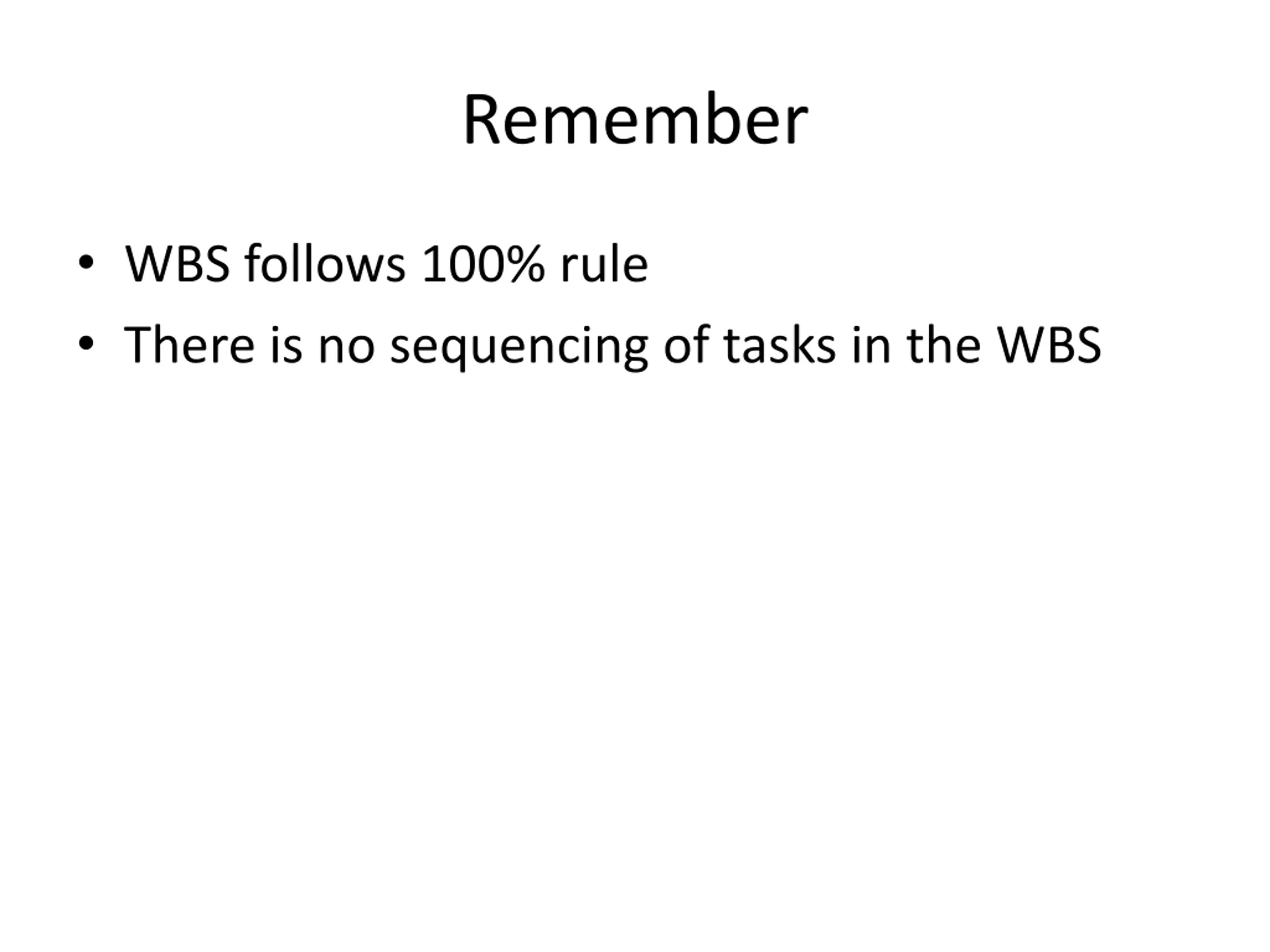 Remember

• WBS follows 100% rule
• There is no sequencing of tasks in the WBS